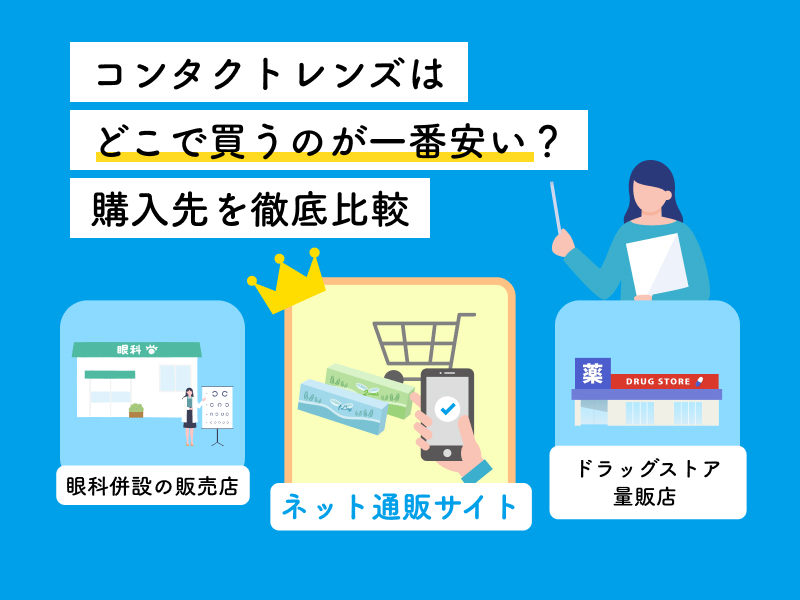 コンタクトレンズは
どこで買うのが一番安い？
購入先を徹底比較

眼科

眼科併設の販売店

ネット通販サイト

薬
DRUG STORE

ドラッグストア
量販店